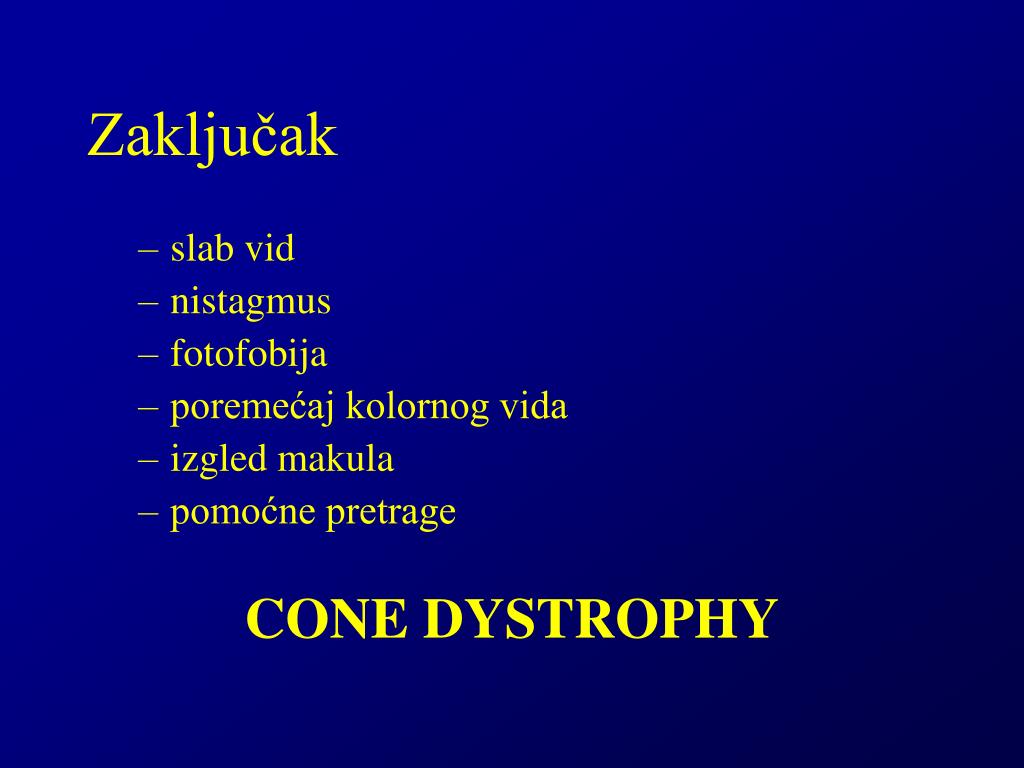 Zaključak

– slab vid
– nistagmus
– fotofobija
– poremećaj kolornog vida
– izgled makula
– pomoćne pretrage

CONE DYSTROPHY